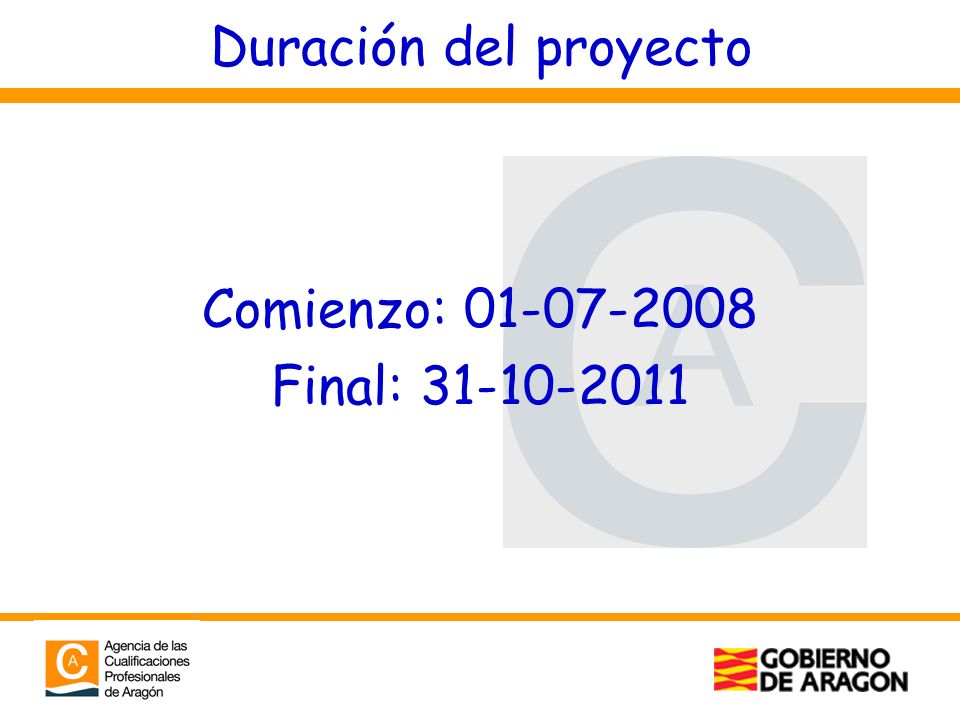 Duración del proyecto

Comienzo: 01-07-2008
Final: 31-10-2011

Agencia de las Cualificaciones Profesionales de Aragón

GOBIERNO DE ARAGON